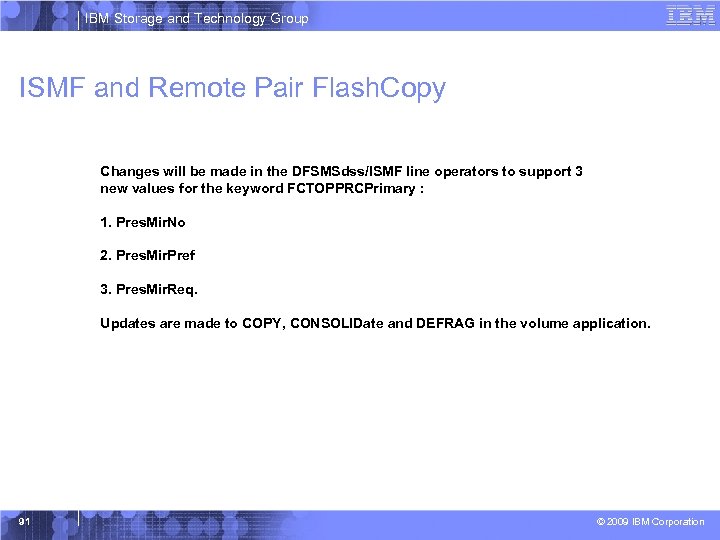 IBM Storage and Technology Group

IBM

ISMF and Remote Pair FlashCopy

Changes will be made in the DFSMSdss/ISMF line operators to support 3 new values for the keyword FCTOPPRCPrimary :

1. PresMirNo

2. PresMirPref

3. PresMirReq.

Updates are made to COPY, CONSOLIDate and DEFRAG in the volume application.

91

© 2009 IBM Corporation